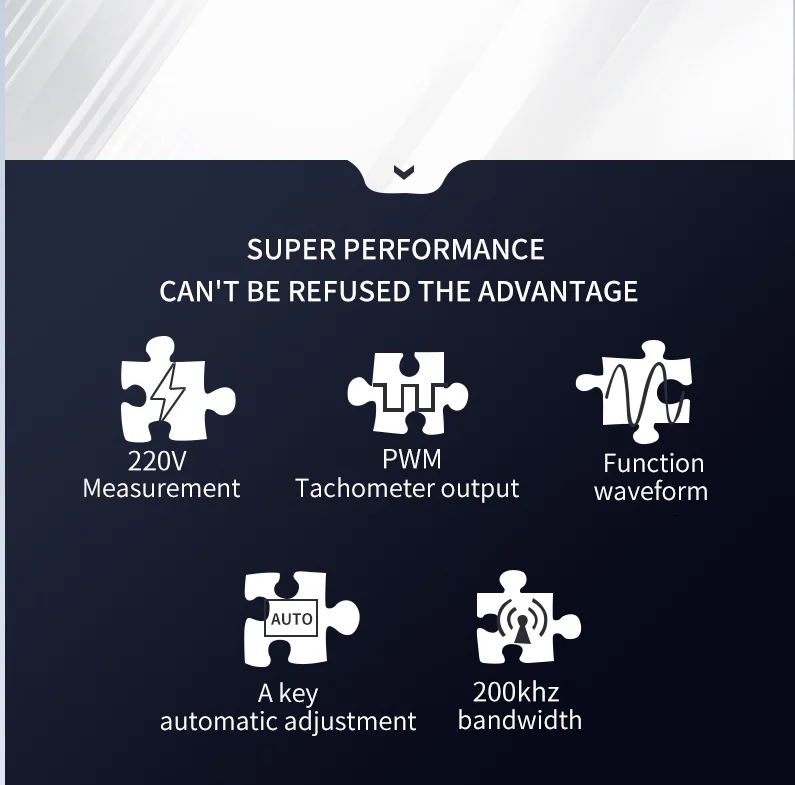 SUPER PERFORMANCE
CAN'T BE REFUSED THE ADVANTAGE

220V
Measurement

PWM
Tachometer output

Function
waveform

AUTO

A key
automatic adjustment

200khz
bandwidth